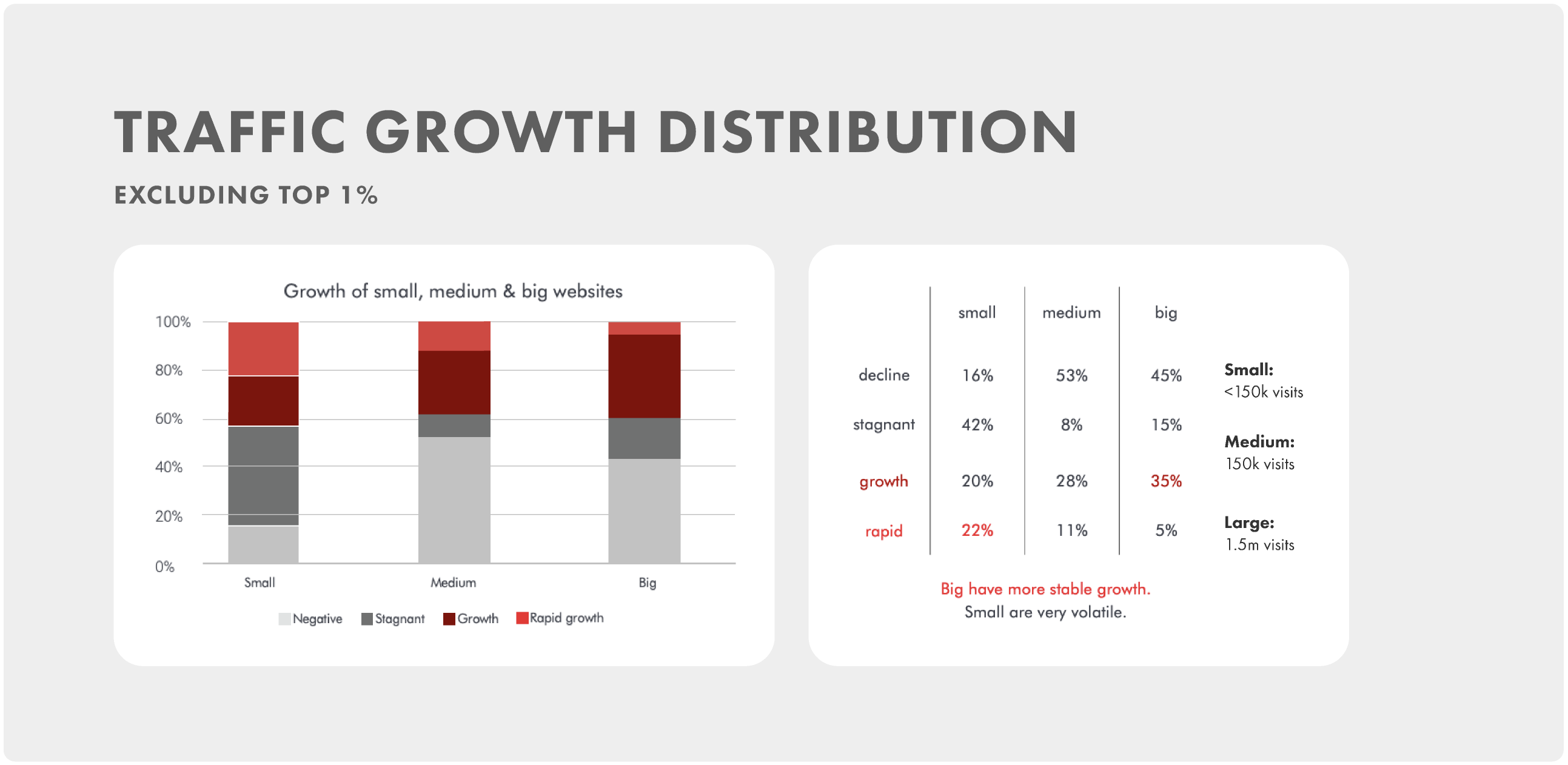 TRAFFIC GROWTH DISTRIBUTION

EXCLUDING TOP 1%

Growth of small, medium & big websites

100%
80%
60%
40%
20%
0%

Small
Medium
Big

Negative Stagnant Growth Rapid growth

| | small | medium | big |
|---|---|---|---|
| decline | 16% | 53% | 45% |
| stagnant | 42% | 8% | 15% |
| growth | 20% | 28% | 35% |
| rapid | 22% | 11% | 5% |

Small:
<150k visits

Medium:
150k visits

Large:
1.5m visits

Big have more stable growth.
Small are very volatile.